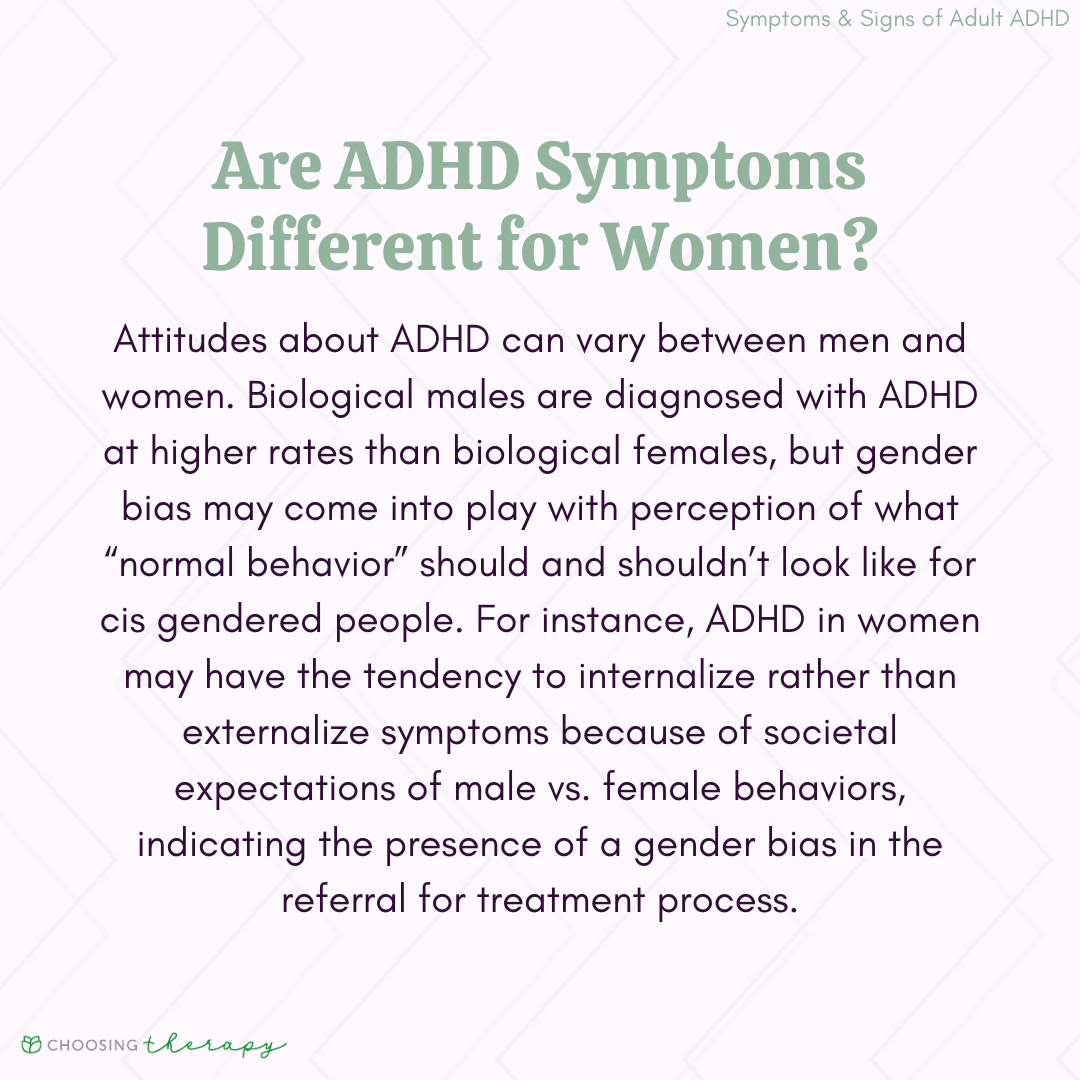 Symptoms & Signs of Adult ADHD

Are ADHD Symptoms Different for Women?

Attitudes about ADHD can vary between men and women. Biological males are diagnosed with ADHD at higher rates than biological females, but gender bias may come into play with perception of what “normal behavior” should and shouldn’t look like for cis gendered people. For instance, ADHD in women may have the tendency to internalize rather than externalize symptoms because of societal expectations of male vs. female behaviors, indicating the presence of a gender bias in the referral for treatment process.

CHOOSING therapy